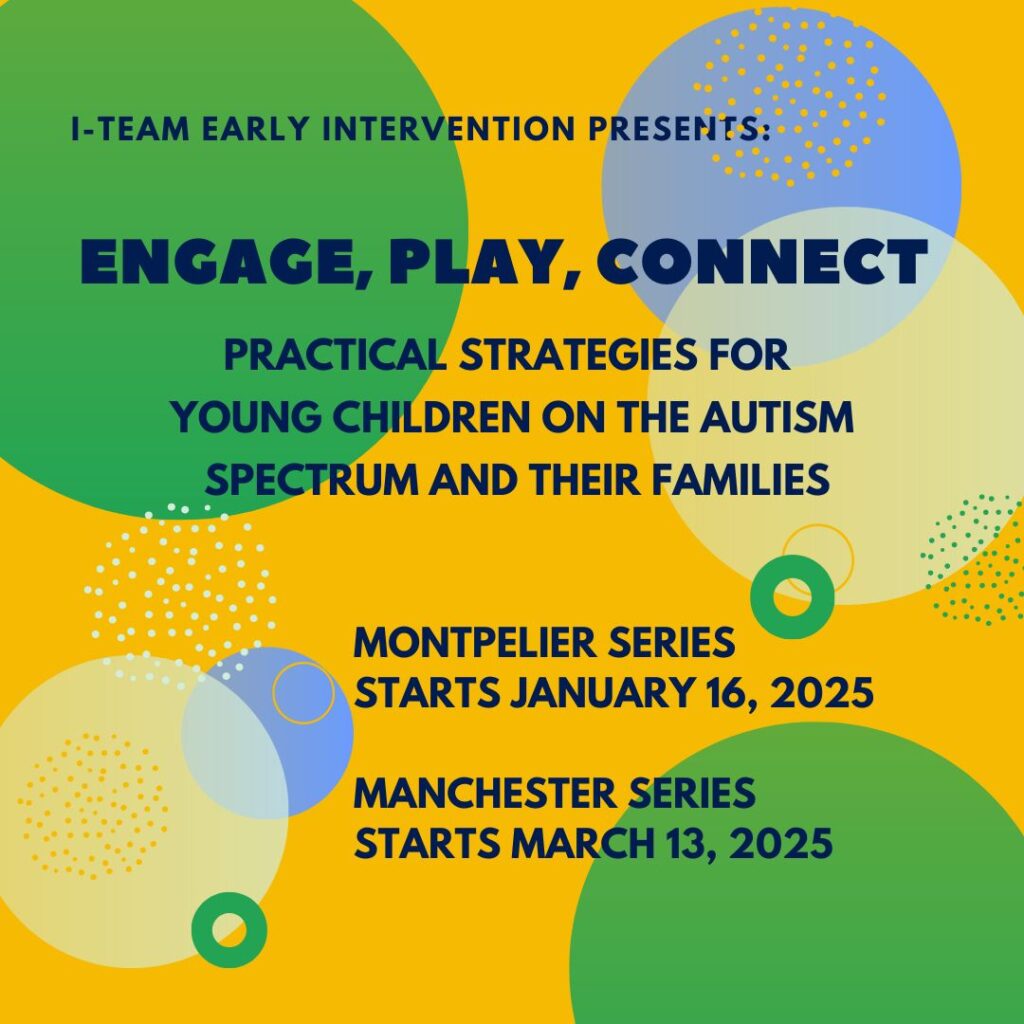 I-TEAM EARLY INTERVENTION PRESENTS:

ENGAGE, PLAY, CONNECT

PRACTICAL STRATEGIES FOR YOUNG CHILDREN ON THE AUTISM SPECTRUM AND THEIR FAMILIES

MONTPELIER SERIES
STARTS JANUARY 16, 2025

MANCHESTER SERIES
STARTS MARCH 13, 2025